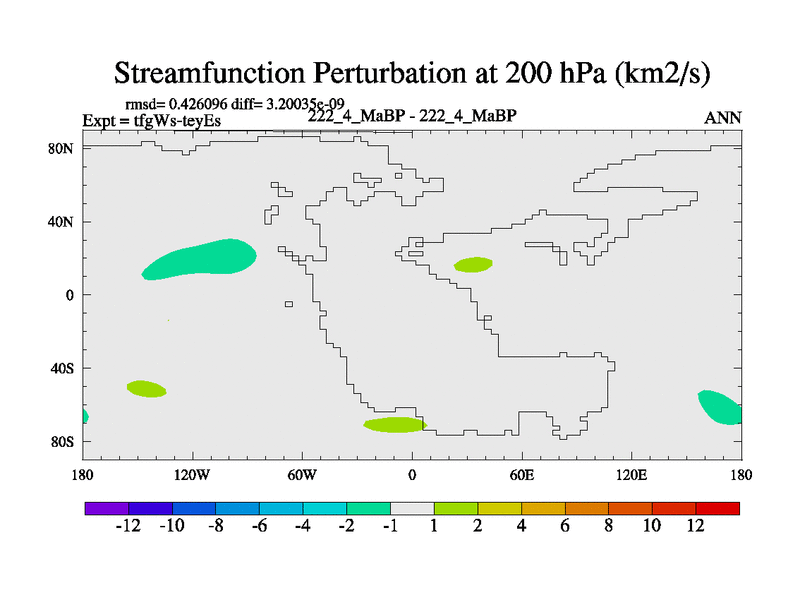 Streamfunction Perturbation at 200 hPa (km2/s)

rmsd= 0.426096 diff= 3.20035e-09
Expt = tfgWs-teyEs
222_4_MaBP - 222_4_MaBP
ANN

80N
40N
0
40S
80S

180
120W
60W
0
60E
120E
180

-12
-10
-8
-6
-4
-2
-1
1
2
4
6
8
10
12